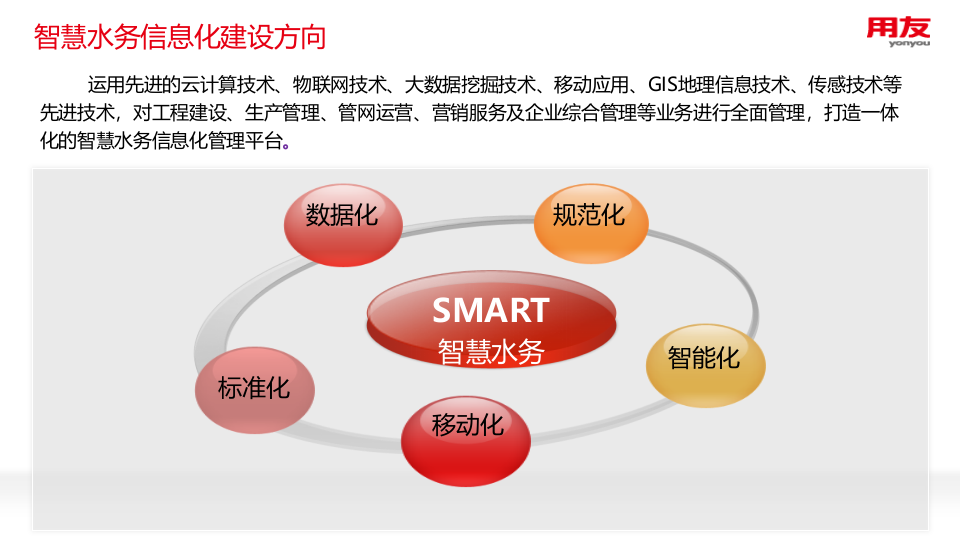 智慧水务信息化建设方向

用友
yonyou

运用先进的云计算技术、物联网技术、大数据挖掘技术、移动应用、GIS地理信息技术、传感技术等先进技术，对工程建设、生产管理、管网运营、营销服务及企业综合管理等业务进行全面管理，打造一体化的智慧水务信息化管理平台。

数据化

规范化

SMART
智慧水务

智能化

标准化

移动化